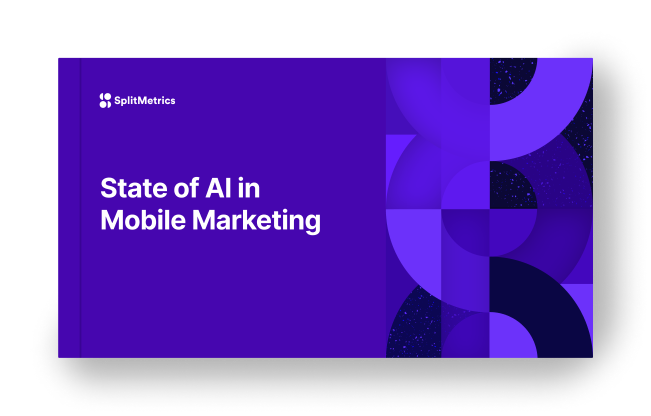 SplitMetrics

State of AI in Mobile Marketing